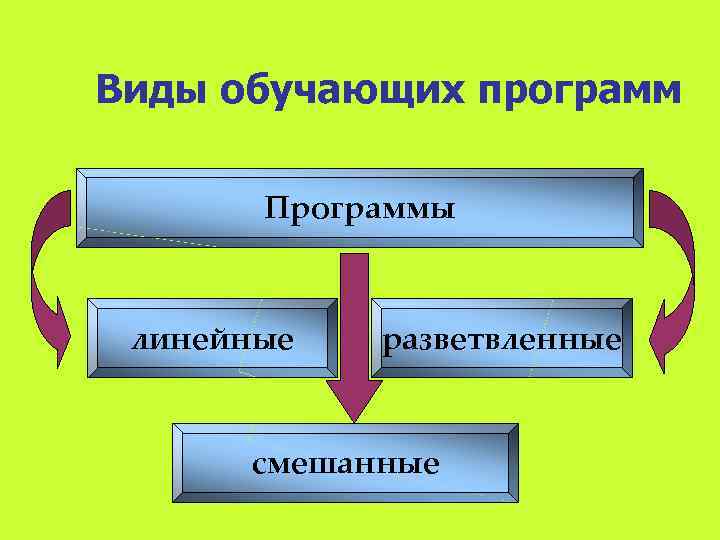 Виды обучающих программ

Программы

линейные

разветвленные

смешанные